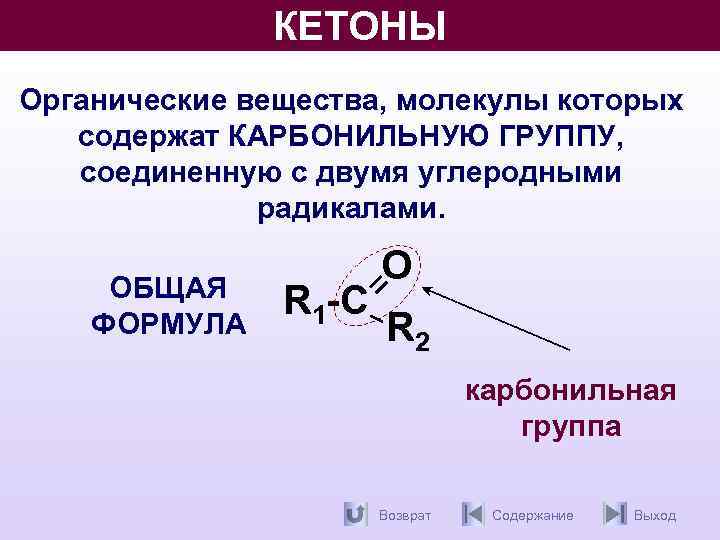 КЕТОНЫ

Органические вещества, молекулы которых содержат КАРБОНИЛЬНУЮ ГРУППУ, соединенную с двумя углеродными радикалами.

ОБЩАЯ ФОРМУЛА

$R_1-C(=O)-R_2$

карбонильная группа

Возврат Содержание Выход